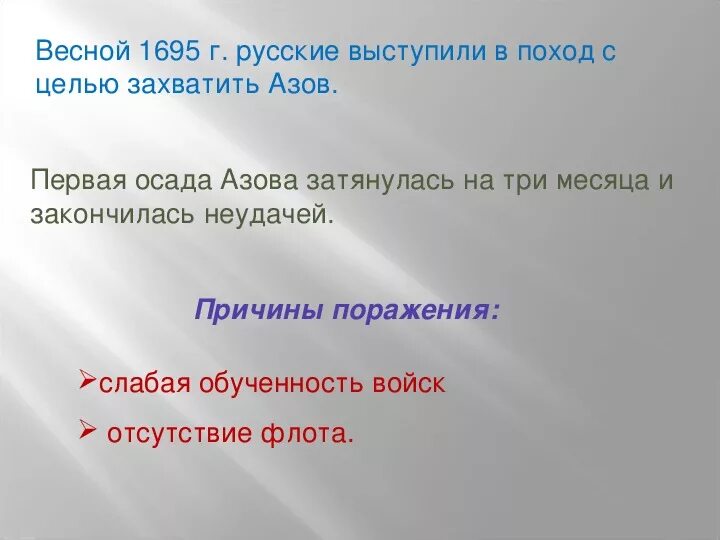 Весной 1695 г. русские выступили в поход с целью захватить Азов.

Первая осада Азова затянулась на три месяца и закончилась неудачей.

Причины поражения:

➢слабая обученность войск

➢ отсутствие флота.